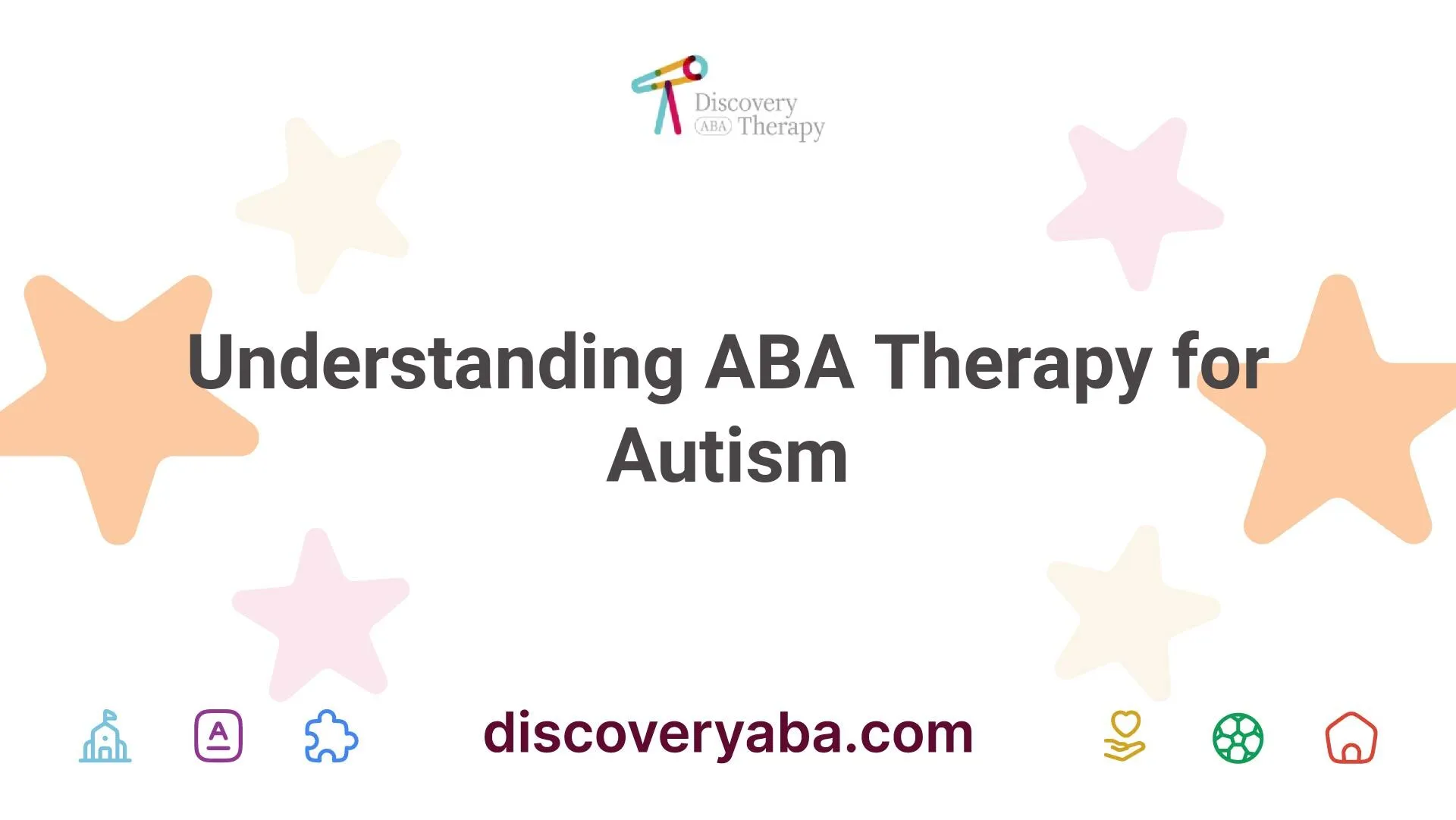 Discovery
ABA Therapy

Understanding ABA Therapy for Autism

A

discoveryaba.com